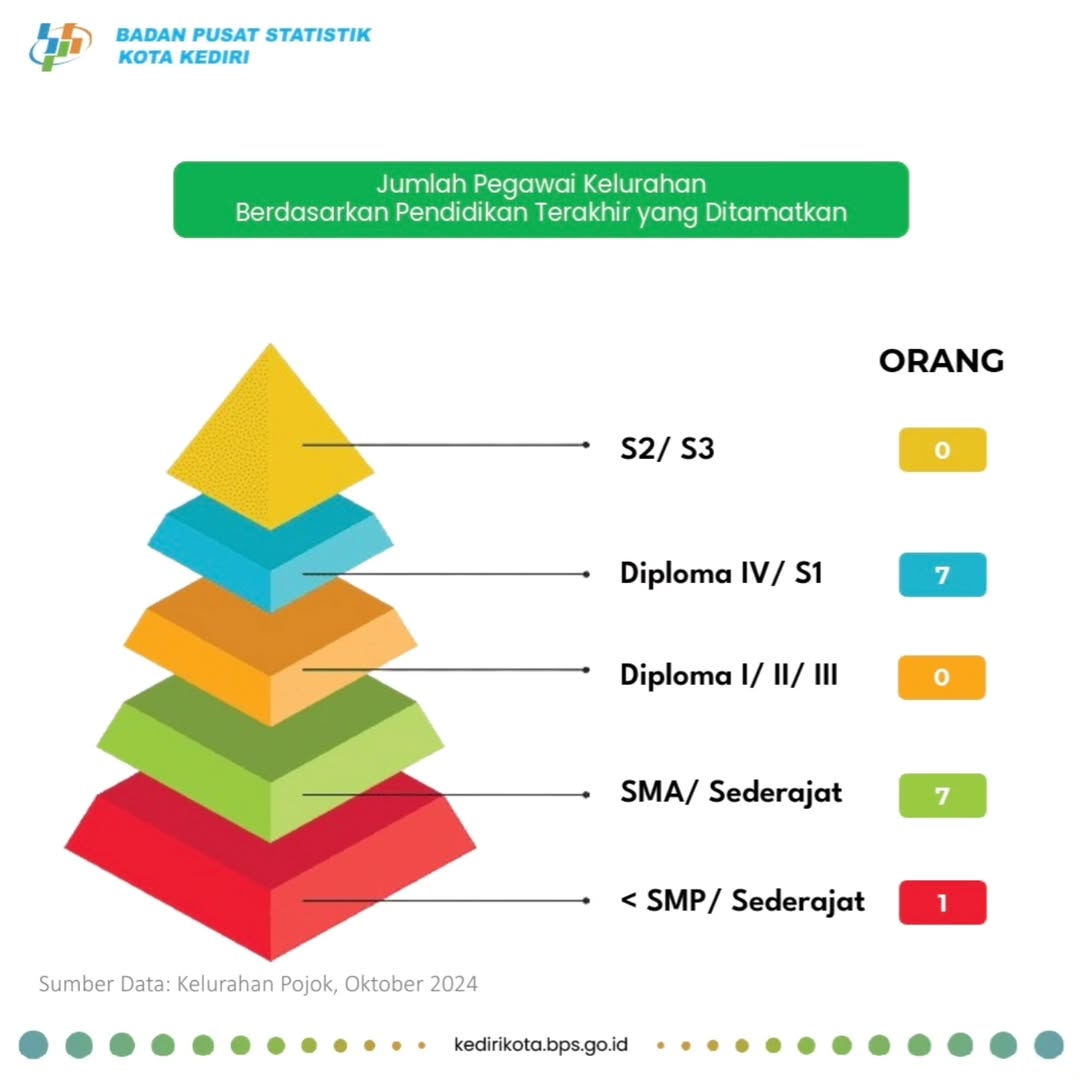 BADAN PUSAT STATISTIK
KOTA KEDIRI

Jumlah Pegawai Kelurahan
Berdasarkan Pendidikan Terakhir yang Ditamatkan

ORANG

S2/ S3 0

Diploma IV/ S1 7

Diploma I/ II/ III 0

SMA/ Sederajat 7

< SMP/ Sederajat 1

Sumber Data: Kelurahan Pojok, Oktober 2024

kedirikota.bps.go.id